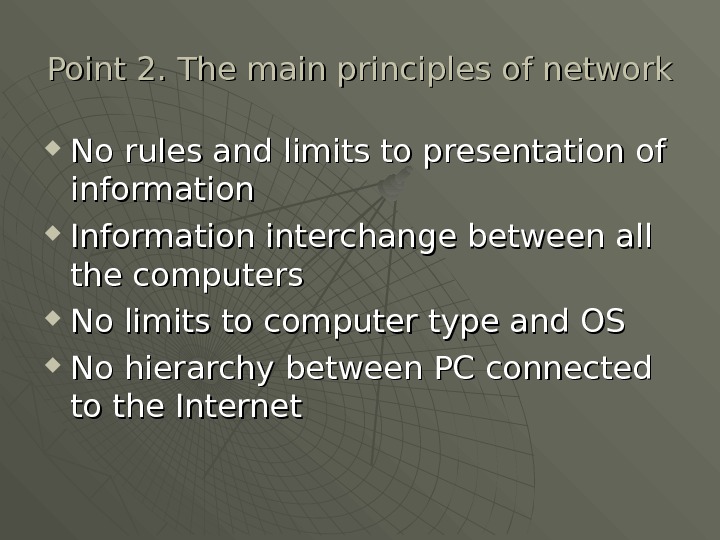 Point 2. The main principles of network

- No rules and limits to presentation of information
- Information interchange between all the computers
- No limits to computer type and OS
- No hierarchy between PC connected to the Internet